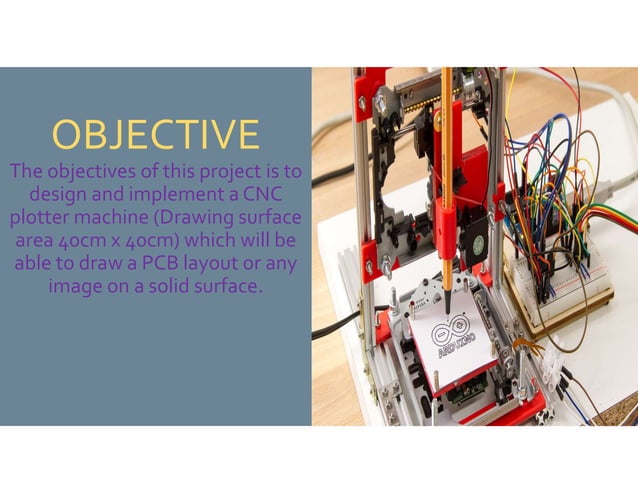 OBJECTIVE

The objectives of this project is to design and implement a CNC plotter machine (Drawing surface area 40cm x 40cm) which will be able to draw a PCB layout or any image on a solid surface.

ARDUINO